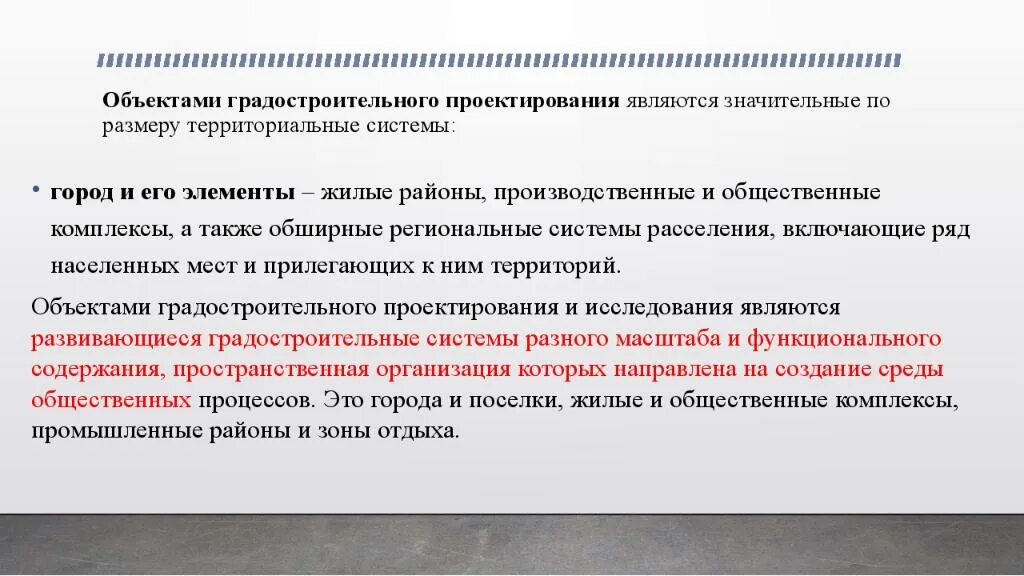 Объектами градостроительного проектирования являются значительные по размеру территориальные системы:

• город и его элементы – жилые районы, производственные и общественные комплексы, а также обширные региональные системы расселения, включающие ряд населенных мест и прилегающих к ним территорий.

Объектами градостроительного проектирования и исследования являются развивающиеся градостроительные системы разного масштаба и функционального содержания, пространственная организация которых направлена на создание среды общественных процессов. Это города и поселки, жилые и общественные комплексы, промышленные районы и зоны отдыха.